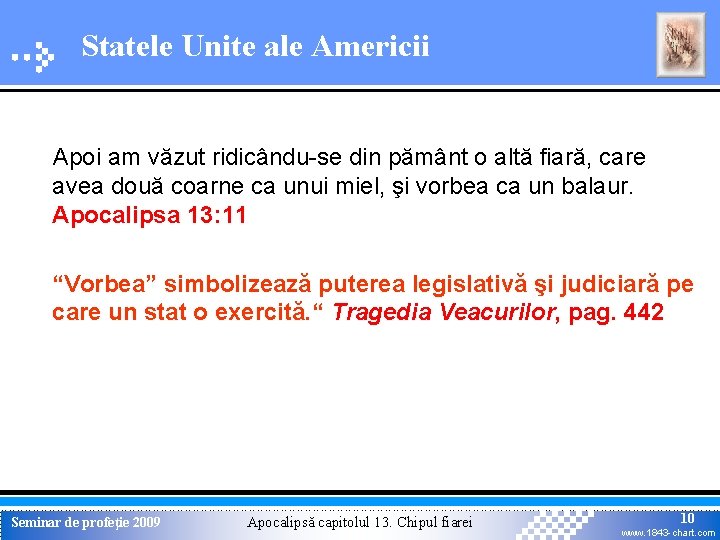 Statele Unite ale Americii

Apoi am văzut ridicându-se din pământ o altă fiară, care avea două coarne ca unui miel, şi vorbea ca un balaur. Apocalipsa 13:11

“Vorbea” simbolizează puterea legislativă şi judiciară pe care un stat o exercită.“ Tragedia Veacurilor, pag. 442

Seminar de profeţie 2009

Apocalipsă capitolul 13. Chipul fiarei

10

www.1843-chart.com